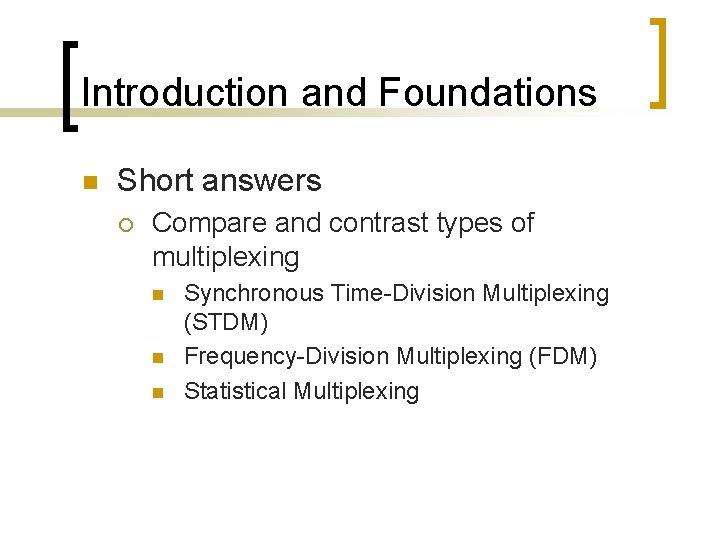 Introduction and Foundations

Short answers

Compare and contrast types of multiplexing

Synchronous Time-Division Multiplexing (STDM)

Frequency-Division Multiplexing (FDM)

Statistical Multiplexing